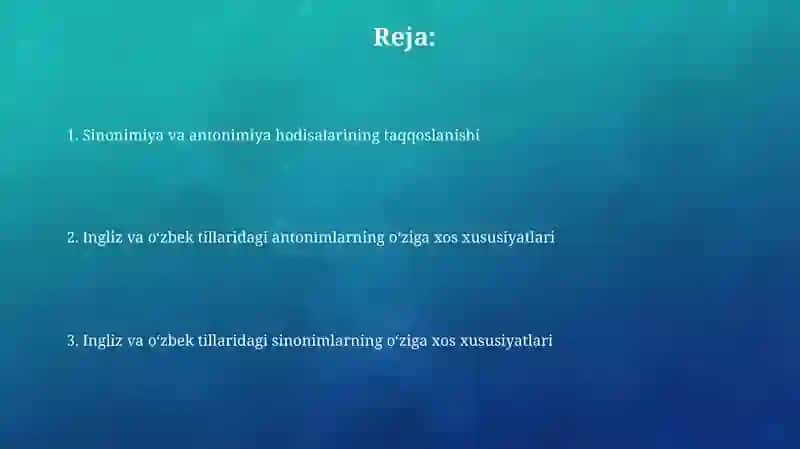 Reja:

1. Sinonimiya va antonimiya hodisalarining taqqoslanishi

2. Ingliz va oʻzbek tillaridagi antonimlarning oʻziga xos xususiyatlari

3. Ingliz va oʻzbek tillaridagi sinonimlarning oʻziga xos xususiyatlari